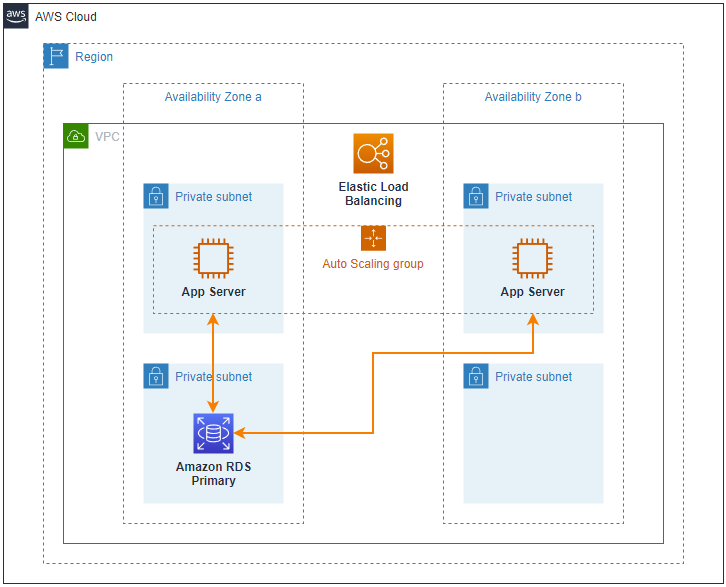 aws

AWS Cloud

Region

Availability Zone a

Availability Zone b

VPC

Elastic Load Balancing

Private subnet

Private subnet

Auto Scaling group

App Server

App Server

Private subnet

Private subnet

Amazon RDS Primary